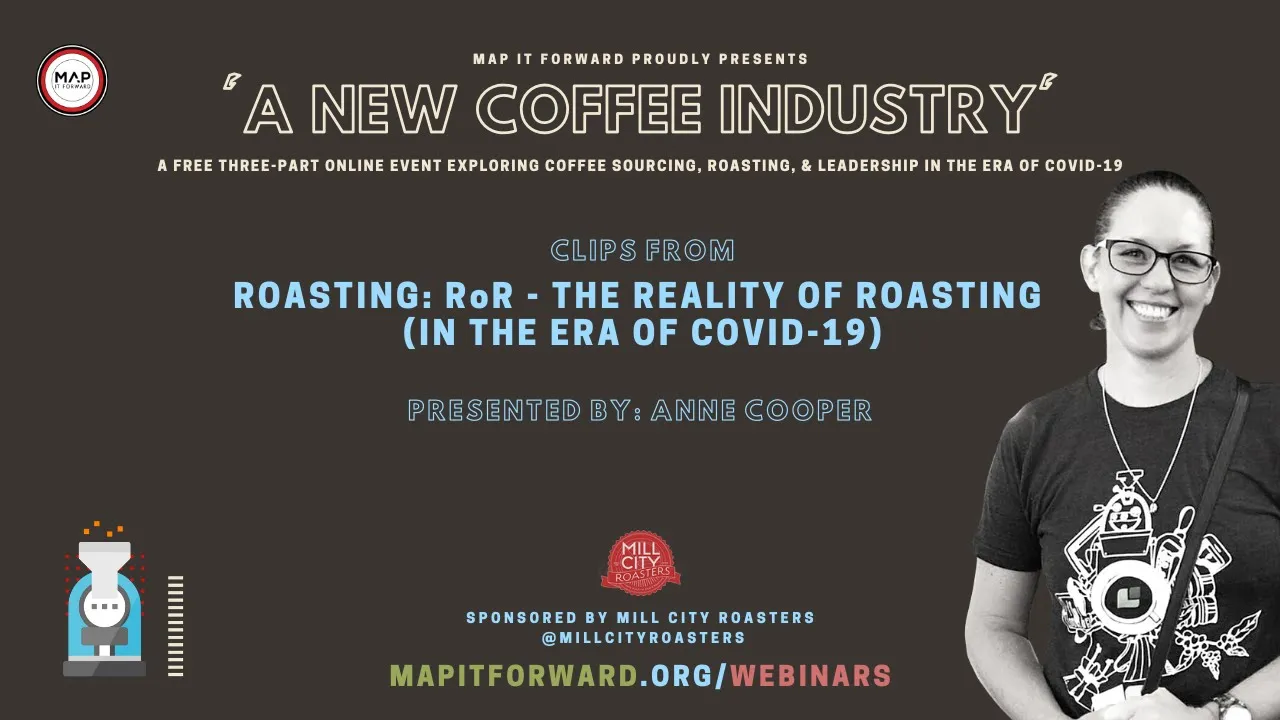 MAP IT FORWARD

MAP IT FORWARD PROUDLY PRESENTS

'A NEW COFFEE INDUSTRY'

A FREE THREE-PART ONLINE EVENT EXPLORING COFFEE SOURCING, ROASTING, & LEADERSHIP IN THE ERA OF COVID-19

CLIPS FROM

ROASTING: RoR - THE REALITY OF ROASTING (IN THE ERA OF COVID-19)

PRESENTED BY: ANNE COOPER

MILL CITY ROASTERS

SPONSORED BY MILL CITY ROASTERS
@MILLCITYROASTERS

MAPITFORWARD.ORG/WEBINARS